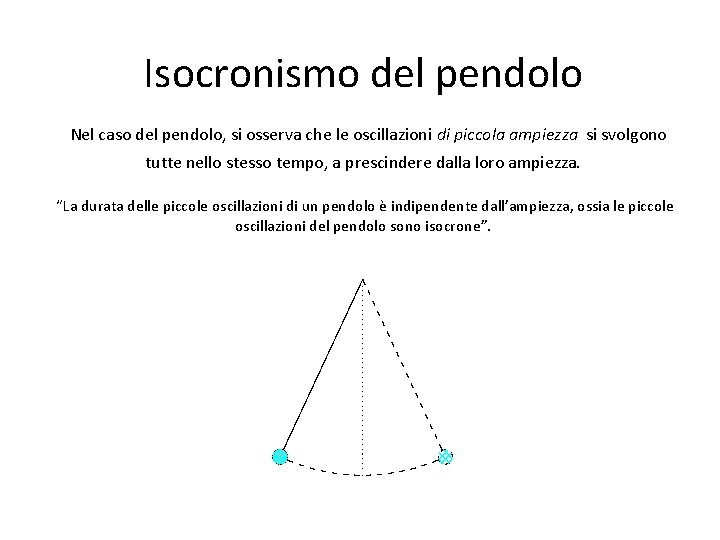 Isocronismo del pendolo

Nel caso del pendolo, si osserva che le oscillazioni di piccola ampiezza si svolgono tutte nello stesso tempo, a prescindere dalla loro ampiezza.

"La durata delle piccole oscillazioni di un pendolo è indipendente dall'ampiezza, ossia le piccole oscillazioni del pendolo sono isocrone".